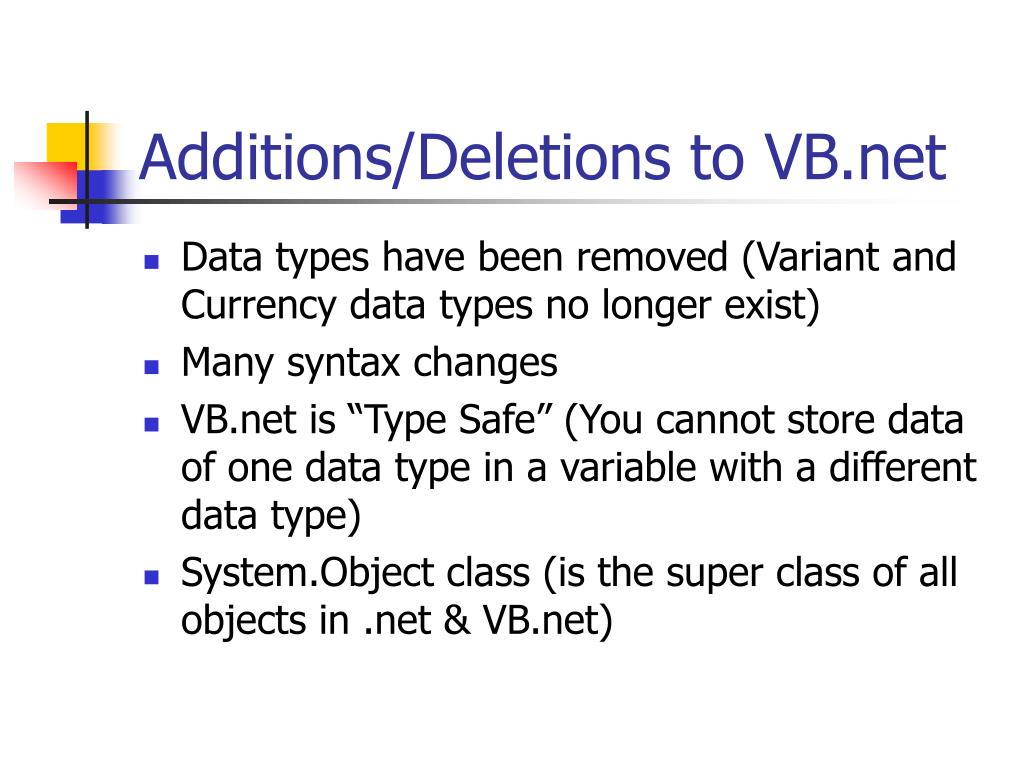 Additions/Deletions to VB.net

- Data types have been removed (Variant and Currency data types no longer exist)
- Many syntax changes
- VB.net is “Type Safe” (You cannot store data of one data type in a variable with a different data type)
- System.Object class (is the super class of all objects in .net & VB.net)